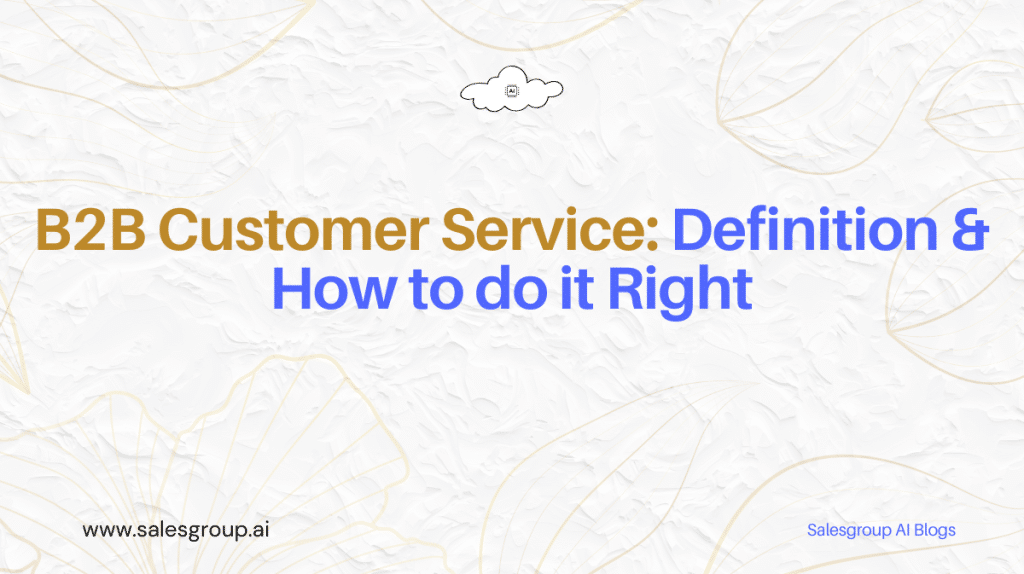 AI

B2B Customer Service: Definition & How to do it Right

www.salesgroup.ai

Salesgroup AI Blogs